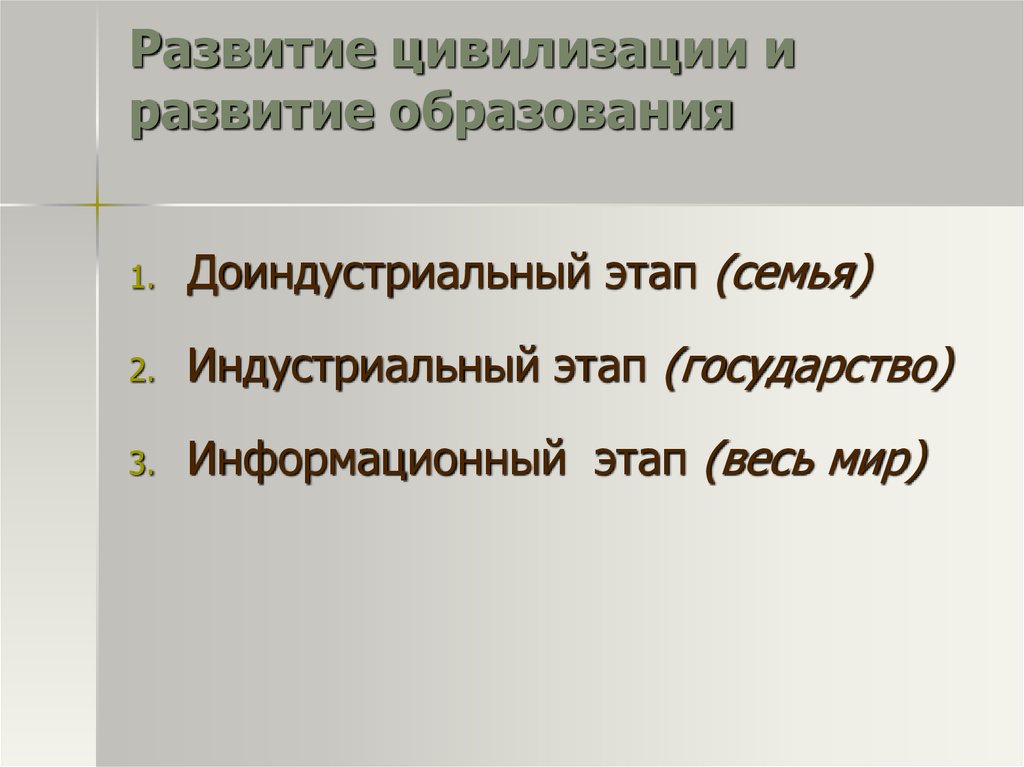 Развитие цивилизации и развитие образования

1. Доиндустриальный этап (семья)
2. Индустриальный этап (государство)
3. Информационный этап (весь мир)